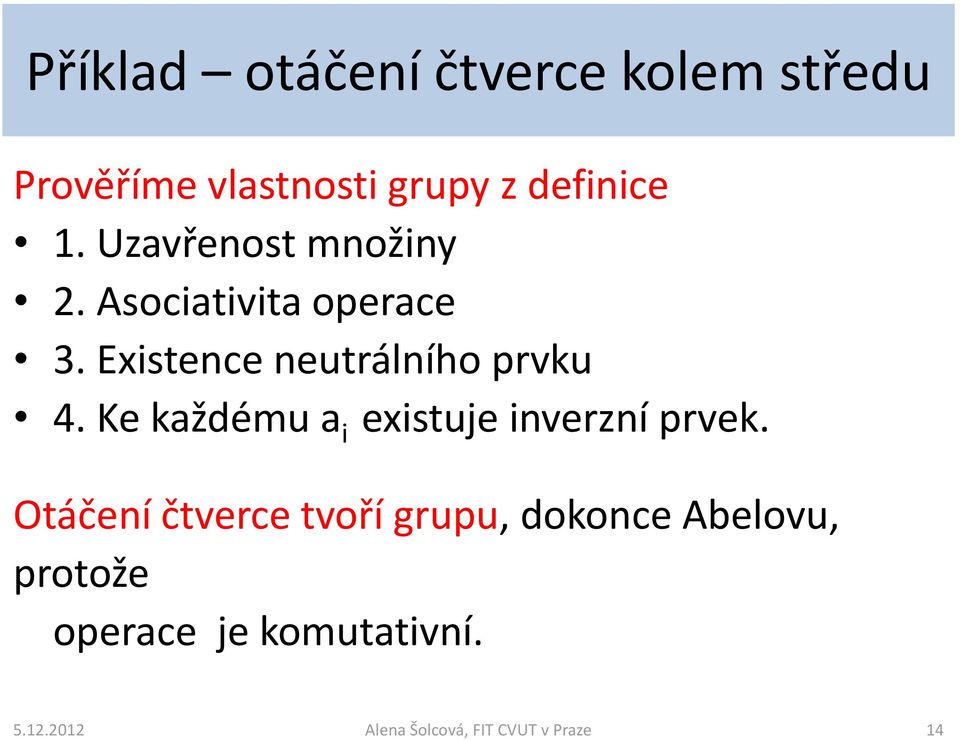 Příklad – otáčení čtverce kolem středu

Prověříme vlastnosti grupy z definice

• 1. Uzavřenost množiny
• 2. Asociativita operace
• 3. Existence neutrálního prvku
• 4. Ke každému $a_i$ existuje inverzní prvek.

Otáčení čtverce tvoří grupu, dokonce Abelovu, protože
operace je komutativní.

5.12.2012 Alena Šolcová, FIT CVUT v Praze 14